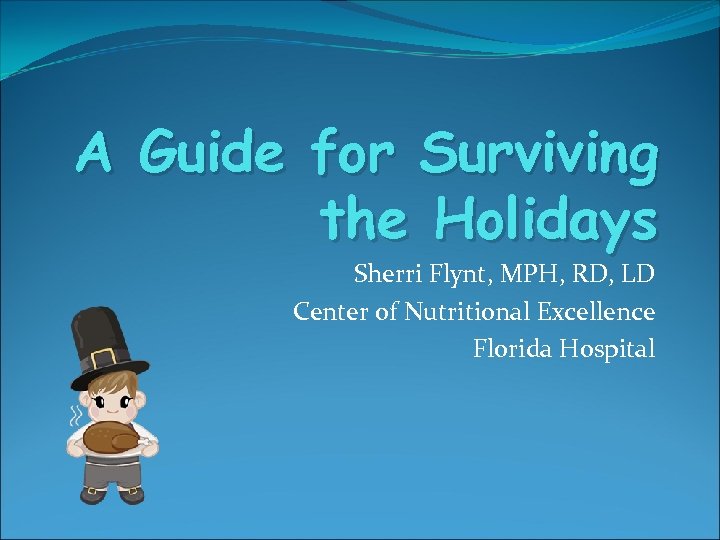 A Guide for Surviving the Holidays

Sherri Flynt, MPH, RD, LD
Center of Nutritional Excellence
Florida Hospital